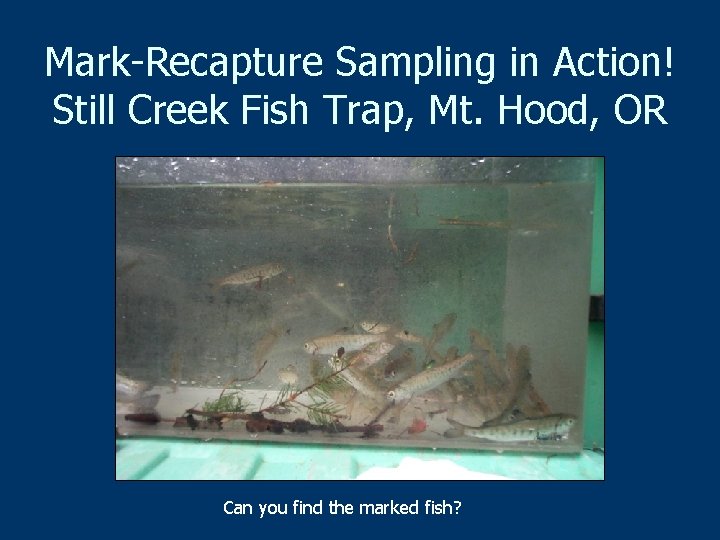 Mark-Recapture Sampling in Action!
Still Creek Fish Trap, Mt. Hood, OR

Can you find the marked fish?